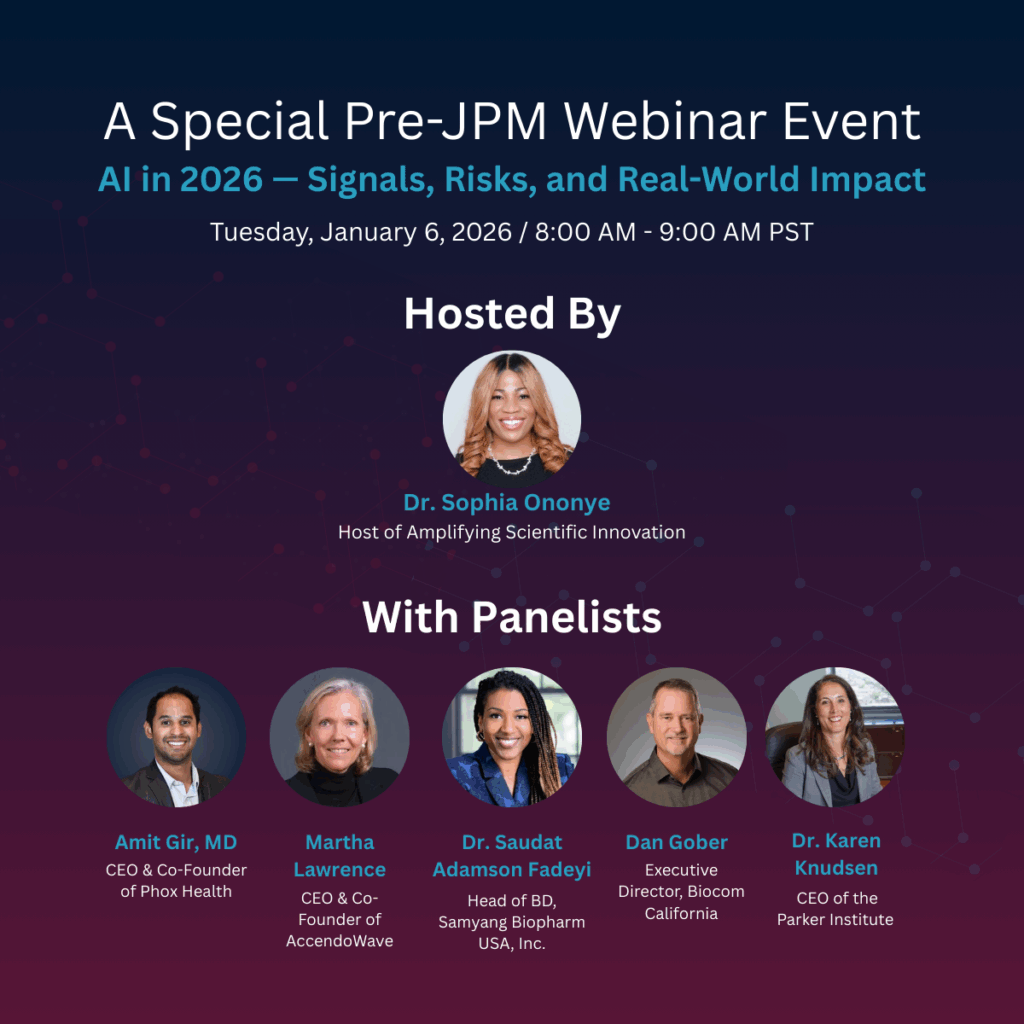 A Special Pre-JPM Webinar Event

AI in 2026 — Signals, Risks, and Real-World Impact

Tuesday, January 6, 2026 / 8:00 AM - 9:00 AM PST

Hosted By

Dr. Sophia Ononye
Host of Amplifying Scientific Innovation

With Panelists

Amit Gir, MD
CEO & Co-Founder of Phox Health

Martha Lawrence
CEO & Co-Founder of AccendoWave

Dr. Saudat Adamson Fadeyi
Head of BD, Samyang Biopharm USA, Inc.

Dan Gober
Executive Director, Biocom California

Dr. Karen Knudsen
CEO of the Parker Institute